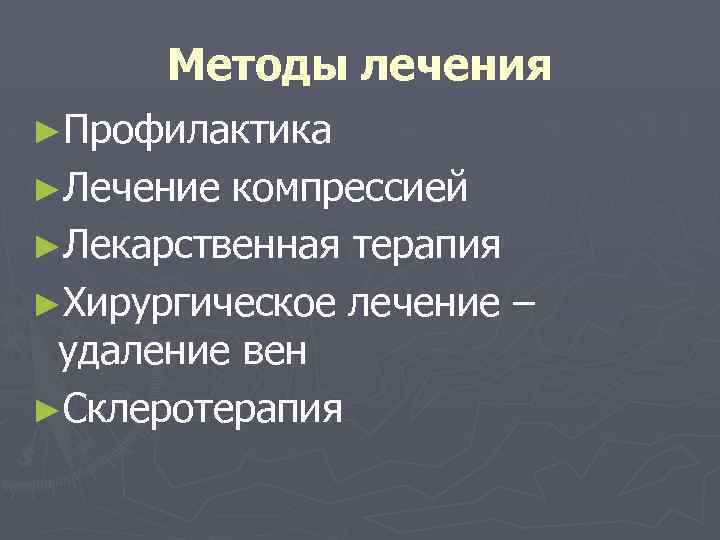 Методы лечения

►Профилактика

►Лечение компрессией

►Лекарственная терапия

►Хирургическое лечение – удаление вен

►Склеротерапия